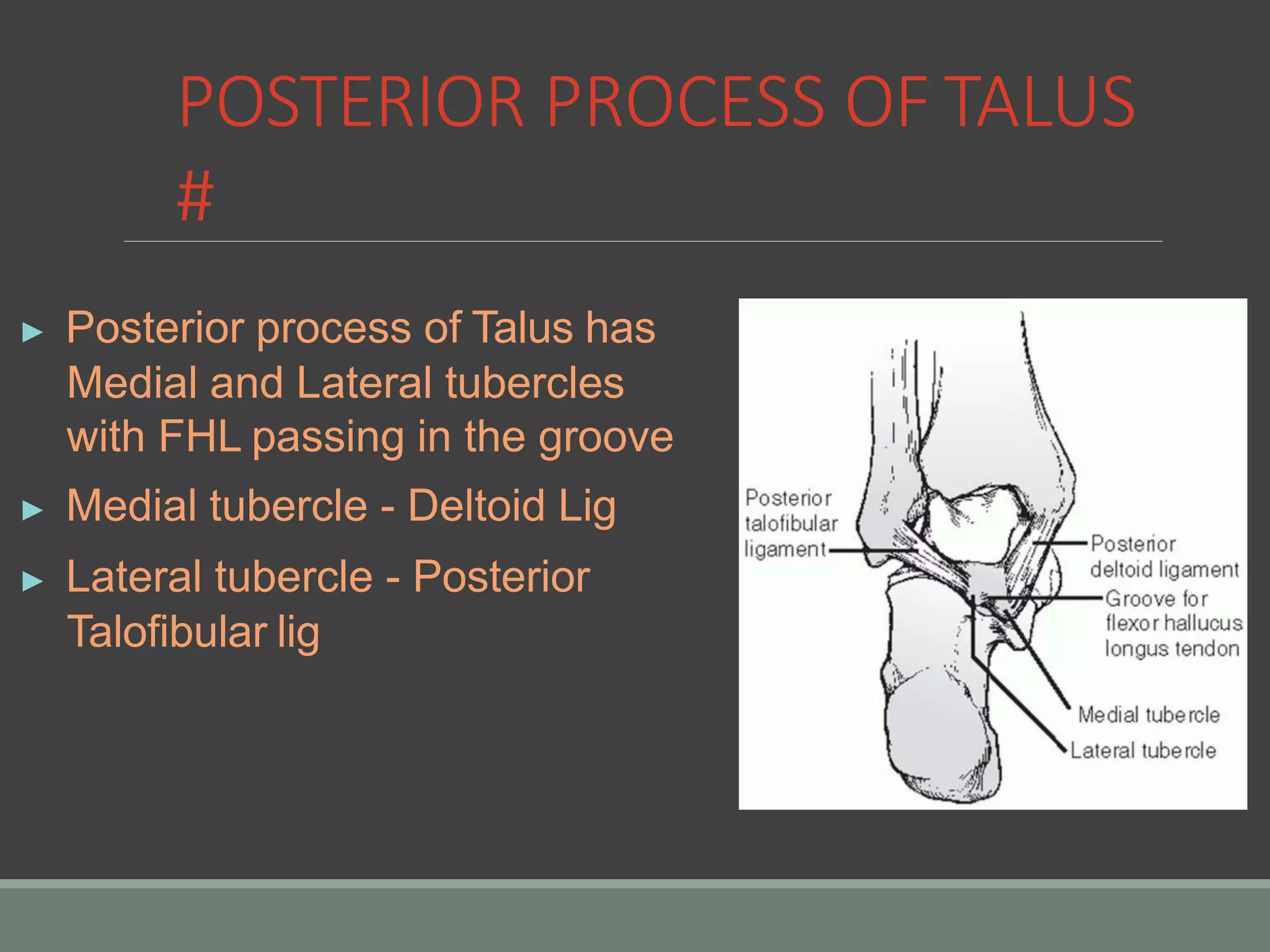 POSTERIOR PROCESS OF TALUS #

▸ Posterior process of Talus has Medial and Lateral tubercles with FHL passing in the groove

▸ Medial tubercle - Deltoid Lig

▸ Lateral tubercle - Posterior Talofibular lig

Posterior talofibular ligament

Posterior deltoid ligament

Groove for flexor hallucus longus tendon

Medial tubercle

Lateral tubercle